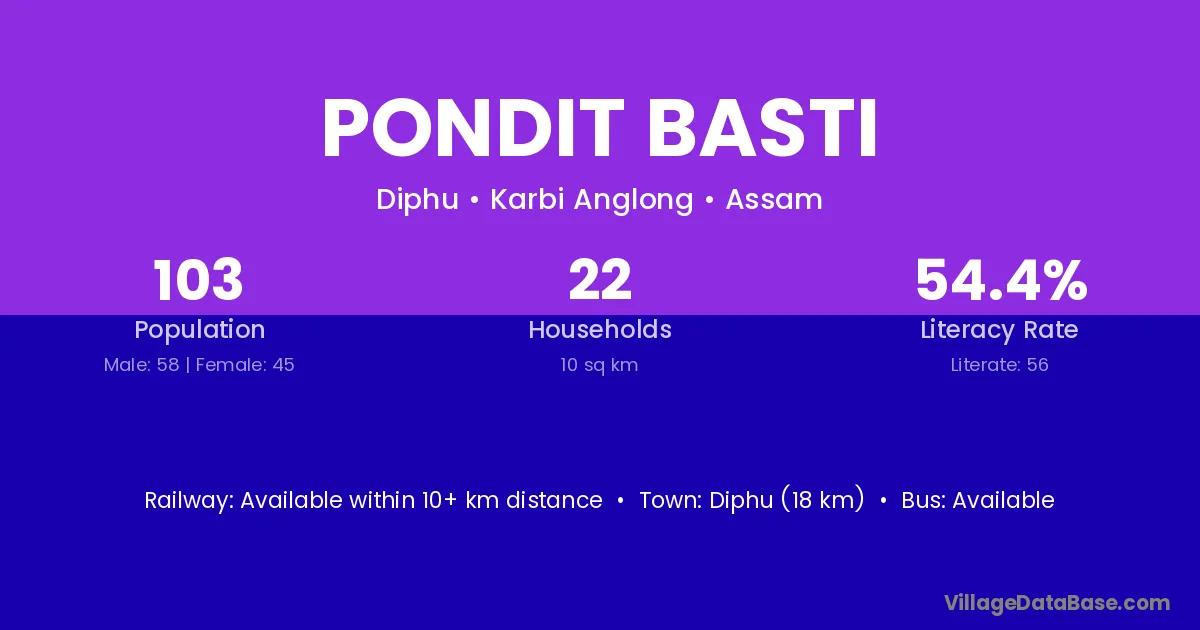 PONDIT BASTI

Diphu • Karbi Anglong • Assam

103
Population
Male: 58 | Female: 45

22
Households
10 sq km

54.4%
Literacy Rate
Literate: 56

Railway: Available within 10+ km distance • Town: Diphu (18 km) • Bus: Available

VillageDataBase.com